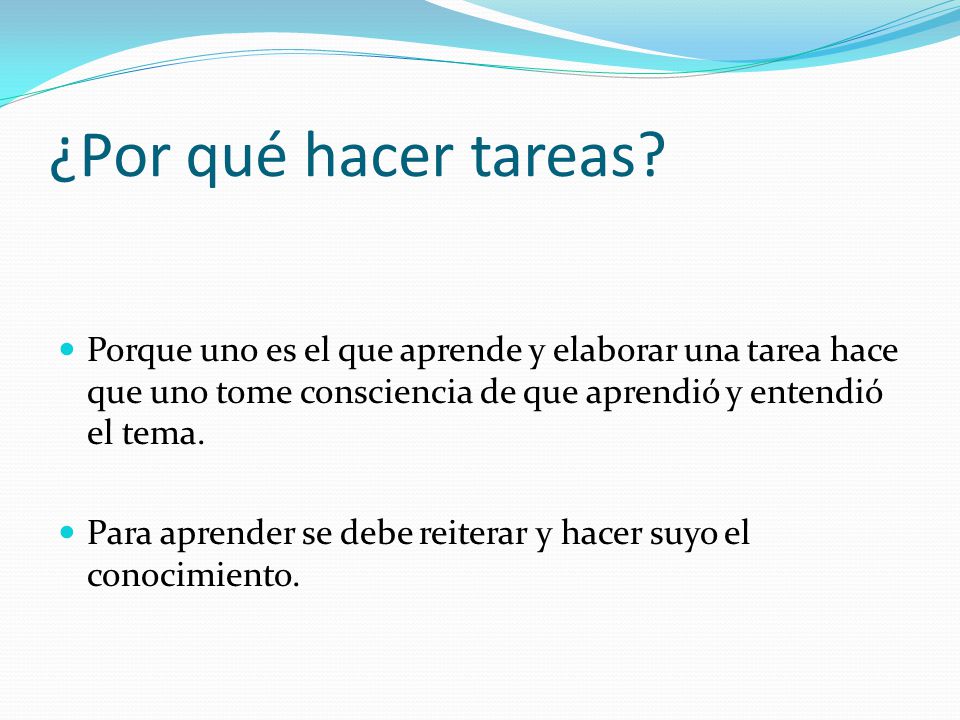 ¿Por qué hacer tareas?

- Porque uno es el que aprende y elaborar una tarea hace que uno tome consciencia de que aprendió y entendió el tema.

- Para aprender se debe reiterar y hacer suyo el conocimiento.